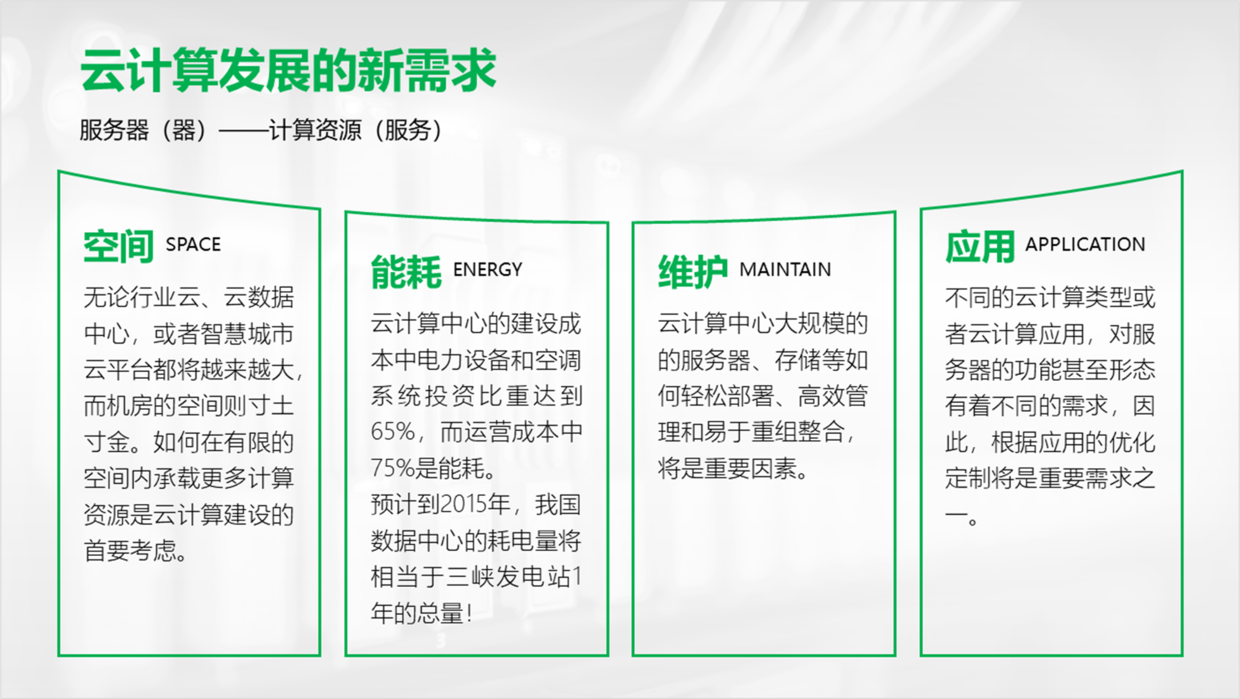 云计算发展的新需求

服务器（器）——计算资源（服务）

空间 SPACE

无论行业云、云数据中心，或者智慧城市云平台都将越来越大，而机房的空间则寸土寸金。如何在有限的空间内承载更多计算资源是云计算建设的首要考虑。

能耗 ENERGY

云计算中心的建设成本中电力设备和空调系统投资比重达到65%，而运营成本中75%是能耗。
预计到2015年，我国数据中心的耗电量将相当于三峡发电站1年的总量！

维护 MAINTAIN

云计算中心大规模的的服务器、存储等如何轻松部署、高效管理和易于重组整合，将是重要因素。

应用 APPLICATION

不同的云计算类型或者云计算应用，对服务器的功能甚至形态有着不同的需求，因此，根据应用的优化定制将是重要需求之一。